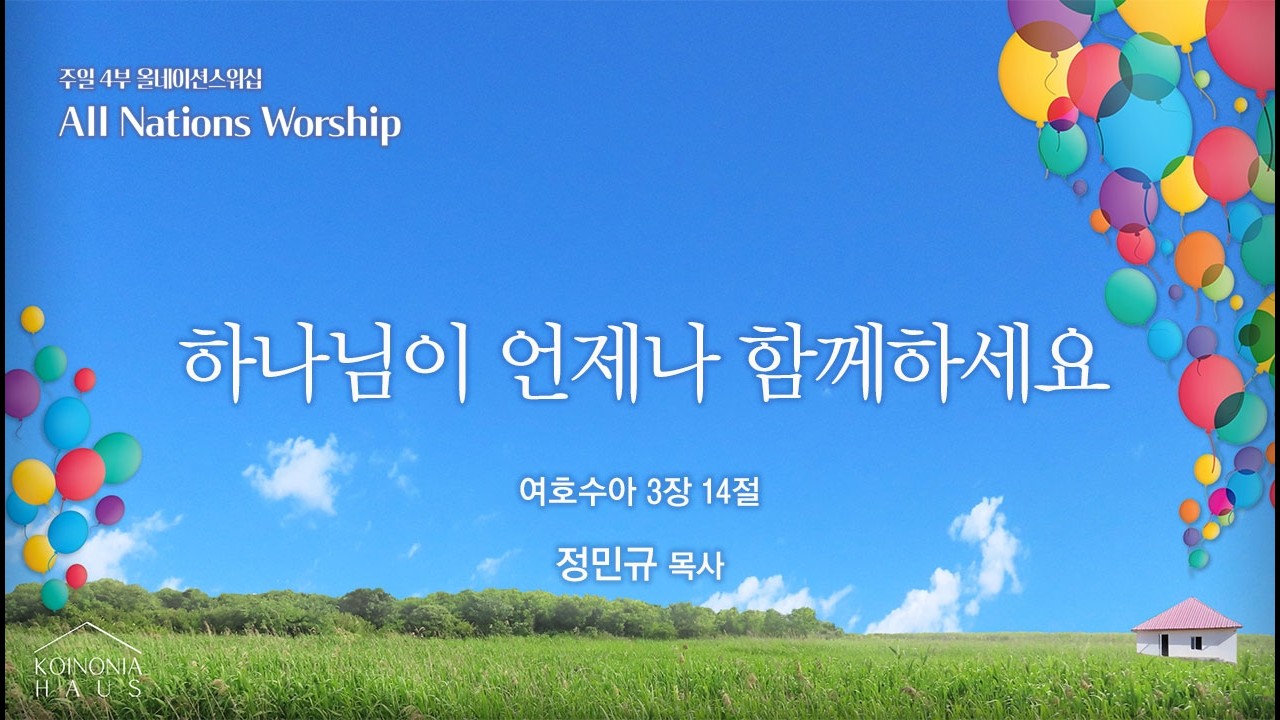 주일 4부 올네이션스워십
All Nations Worship

하나님이 언제나 함께하세요

여호수아 3장 14절

정민규 목사

KOINONIA
HAUS